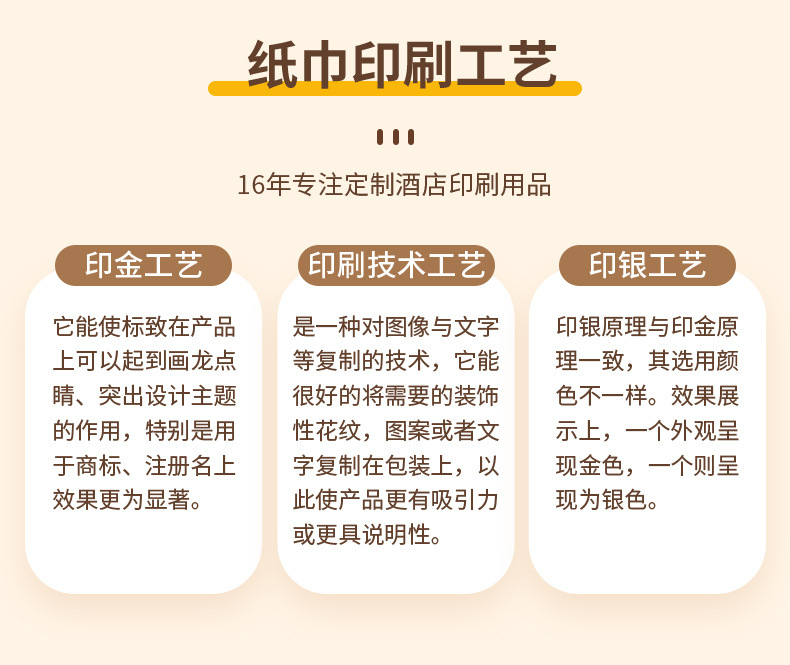 纸巾印刷工艺

16年专注定制酒店印刷用品

印金工艺

它能使标致在产品上可以起到画龙点睛、突出设计主题的作用，特别是用于商标、注册名上效果更为显著。

印刷技术工艺

是一种对图像与文字等复制的技术，它能很好的将需要的装饰性花纹，图案或者文字复制在包装上，以此使产品更有吸引力或更具说明性。

印银工艺

印银原理与印金原理一致，其选用颜色不一样。效果展示上，一个外观呈现金色，一个则呈现为银色。